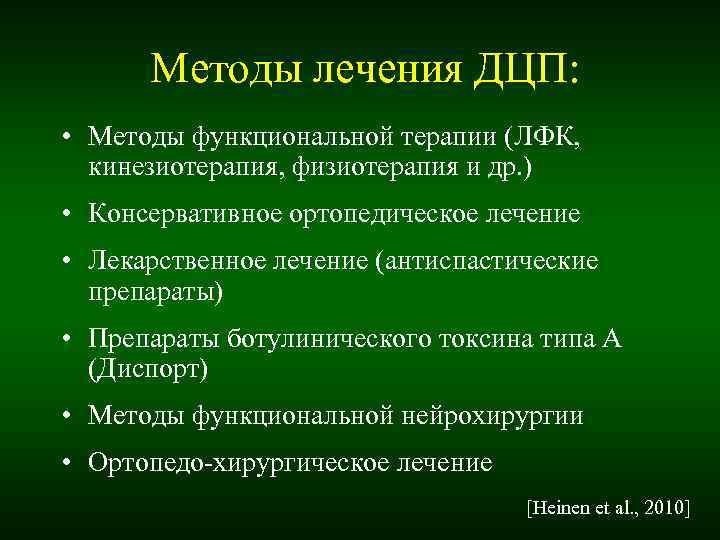 Методы лечения ДЦП:

• Методы функциональной терапии (ЛФК, кинезиотерапия, физиотерапия и др.)

• Консервативное ортопедическое лечение

• Лекарственное лечение (антиспастические препараты)

• Препараты ботулинического токсина типа А (Диспорт)

• Методы функциональной нейрохирургии

• Ортопедо-хирургическое лечение

[Heinen et al., 2010]